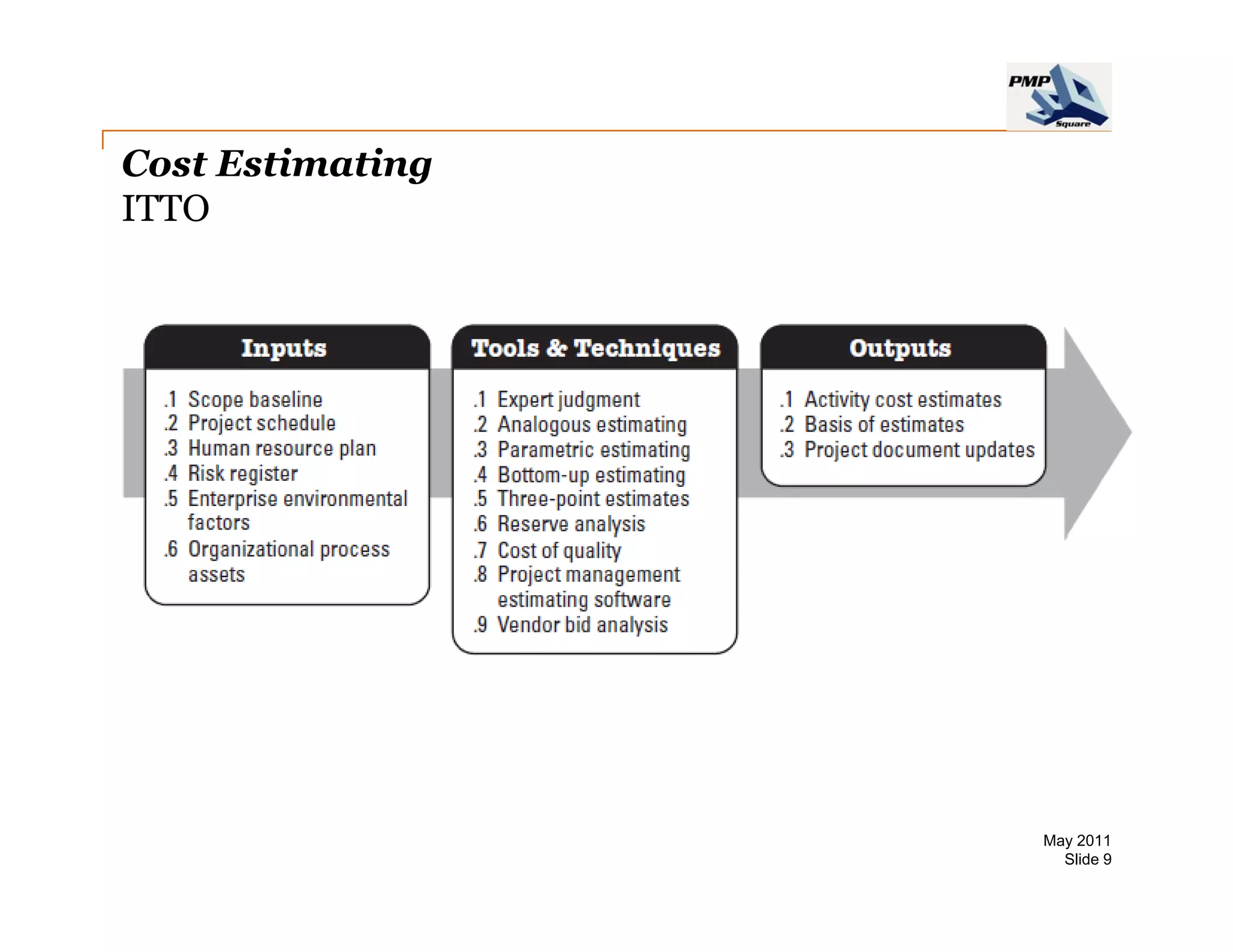 PMP Square

Cost Estimating
ITTO

Inputs

.1 Scope baseline
.2 Project schedule
.3 Human resource plan
.4 Risk register
.5 Enterprise environmental factors
.6 Organizational process assets

Tools & Techniques

.1 Expert judgment
.2 Analogous estimating
.3 Parametric estimating
.4 Bottom-up estimating
.5 Three-point estimates
.6 Reserve analysis
.7 Cost of quality
.8 Project management estimating software
.9 Vendor bid analysis

Outputs

.1 Activity cost estimates
.2 Basis of estimates
.3 Project document updates

May 2011
Slide 9